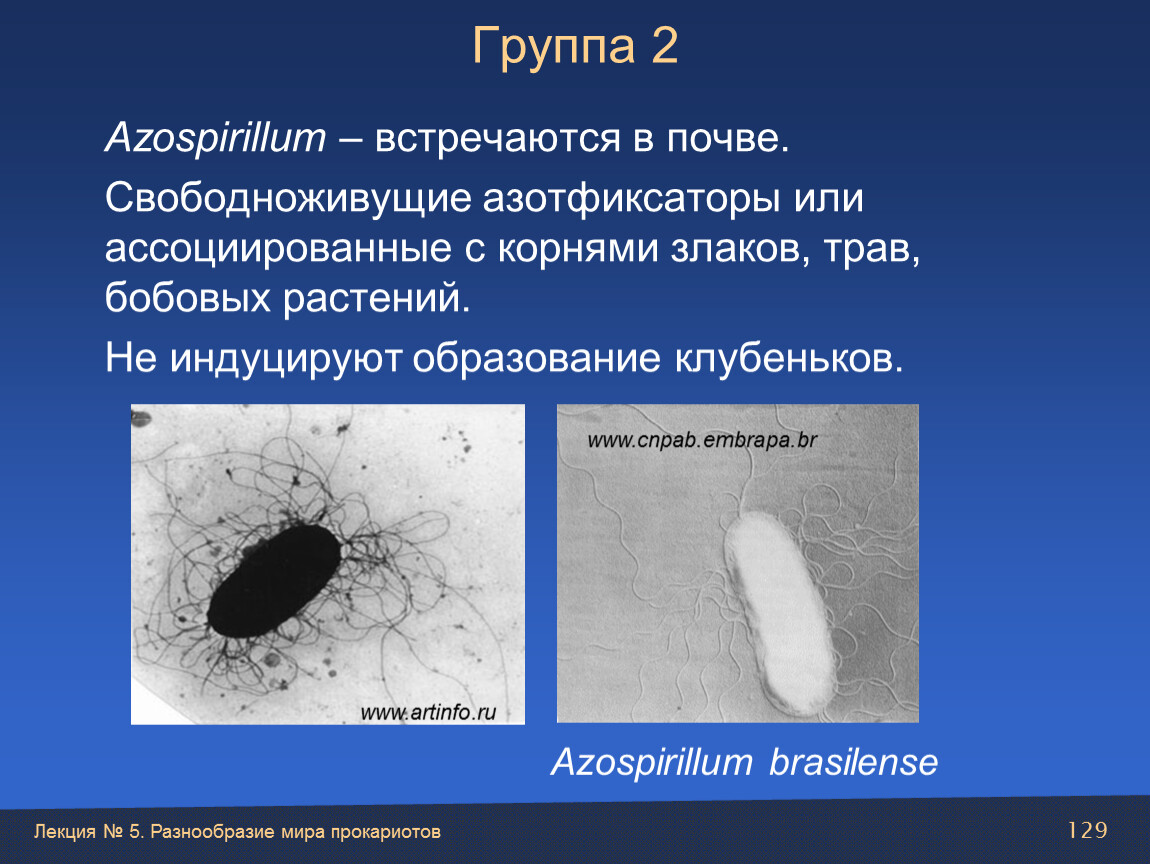 Группа 2

Azospirillum – встречаются в почве.

Свободноживущие азотфиксаторы или ассоциированные с корнями злаков, трав, бобовых растений.

Не индуцируют образование клубеньков.

www.artinfo.ru

www.cnpab.embrapa.br

Azospirillum brasilense

Лекция № 5. Разнообразие мира прокариотов

129